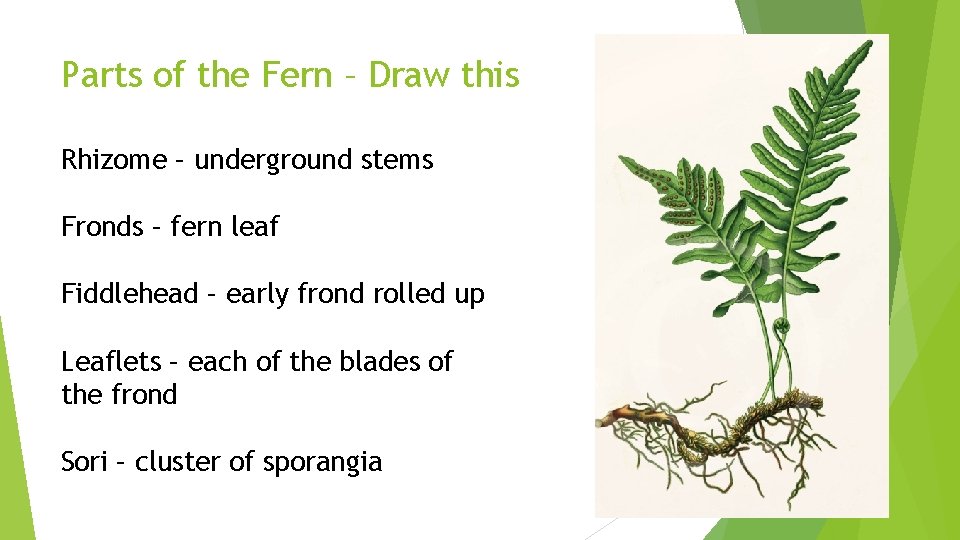 Parts of the Fern – Draw this

Rhizome – underground stems

Fronds – fern leaf

Fiddlehead – early frond rolled up

Leaflets – each of the blades of the frond

Sori – cluster of sporangia